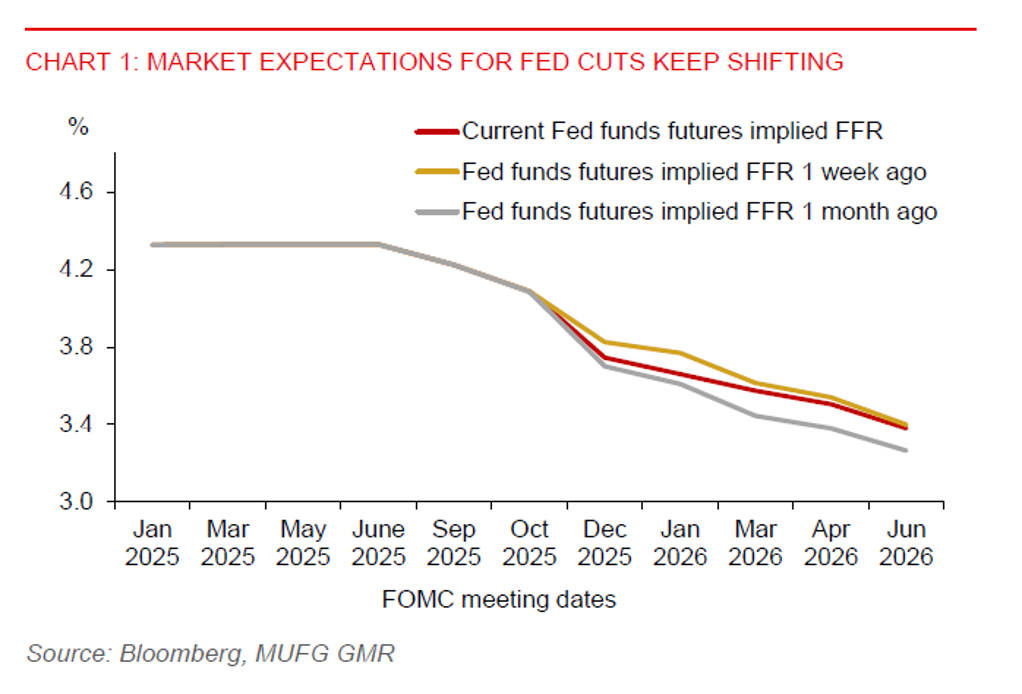 CHART 1: MARKET EXPECTATIONS FOR FED CUTS KEEP SHIFTING

%

Current Fed funds futures implied FFR
Fed funds futures implied FFR 1 week ago
Fed funds futures implied FFR 1 month ago

4.6
4.2
3.8
3.4
3.0

Jan 2025
Mar 2025
May 2025
June 2025
Sep 2025
Oct 2025
Dec 2025
Jan 2026
Mar 2026
Apr 2026
Jun 2026

FOMC meeting dates

Source: Bloomberg, MUFG GMR